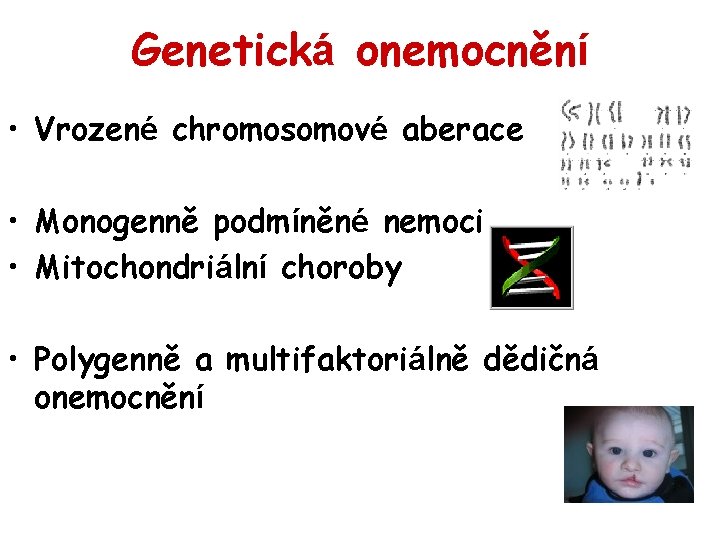 Genetická onemocnění

• Vrozené chromosomové aberace

• Monogenně podmíněné nemoci
• Mitochondriální choroby

• Polygenně a multifaktoriálně dědičná onemocnění